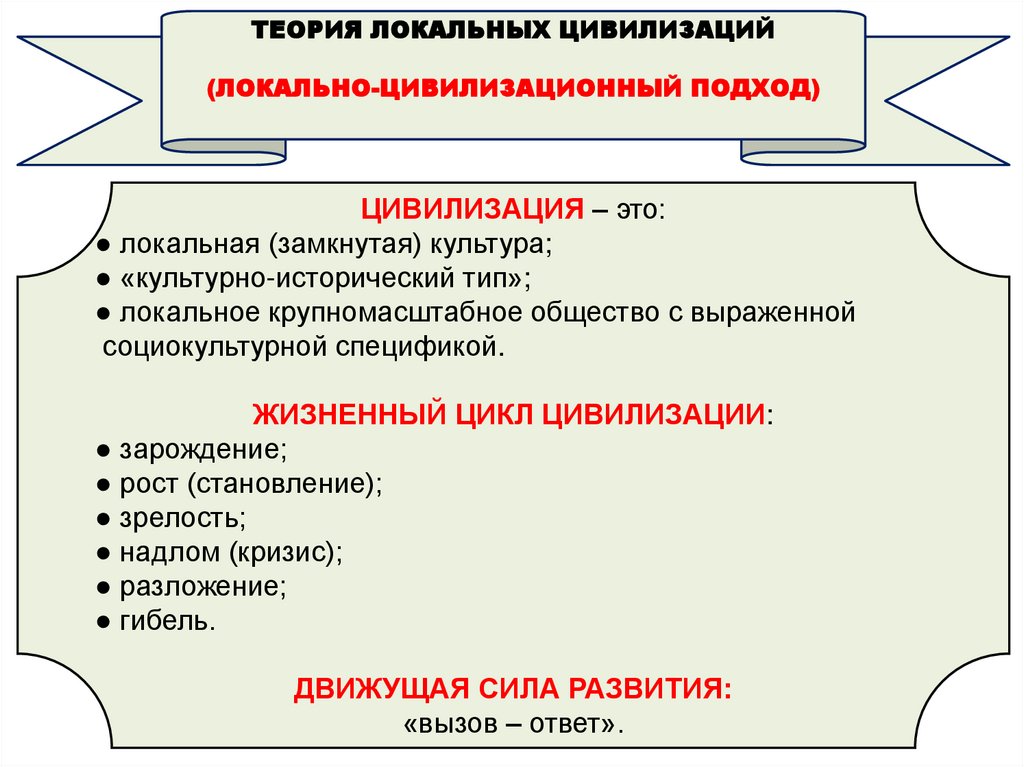 ТЕОРИЯ ЛОКАЛЬНЫХ ЦИВИЛИЗАЦИЙ

(ЛОКАЛЬНО-ЦИВИЛИЗАЦИОННЫЙ ПОДХОД)

ЦИВИЛИЗАЦИЯ – это:
● локальная (замкнутая) культура;
● «культурно-исторический тип»;
● локальное крупномасштабное общество с выраженной социокультурной спецификой.

ЖИЗНЕННЫЙ ЦИКЛ ЦИВИЛИЗАЦИИ:
● зарождение;
● рост (становление);
● зрелость;
● надлом (кризис);
● разложение;
● гибель.

ДВИЖУЩАЯ СИЛА РАЗВИТИЯ:
«вызов – ответ».